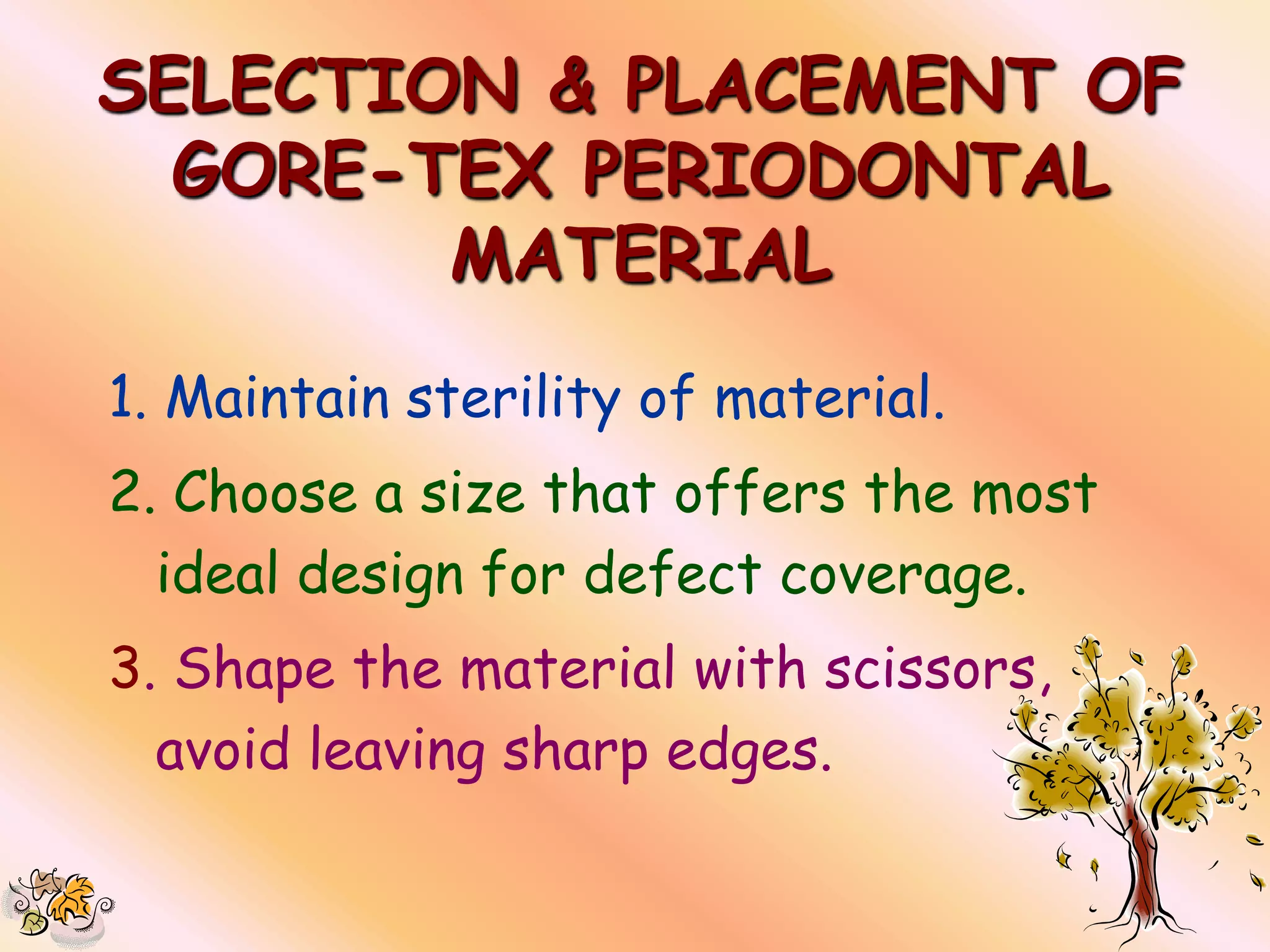 SELECTION & PLACEMENT OF GORE-TEX PERIODONTAL MATERIAL

1. Maintain sterility of material.

2. Choose a size that offers the most ideal design for defect coverage.

3. Shape the material with scissors, avoid leaving sharp edges.